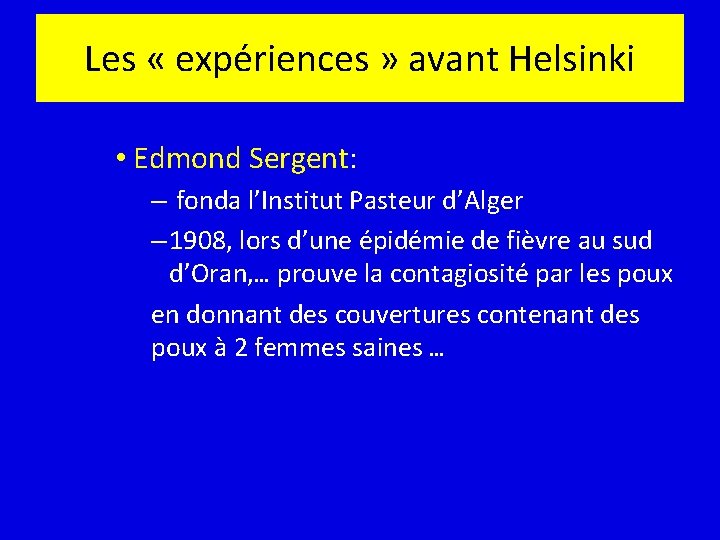 Les « expériences » avant Helsinki

• Edmond Sergent:

– fonda l’Institut Pasteur d’Alger

– 1908, lors d’une épidémie de fièvre au sud d’Oran,… prouve la contagiosité par les poux

en donnant des couvertures contenant des poux à 2 femmes saines …